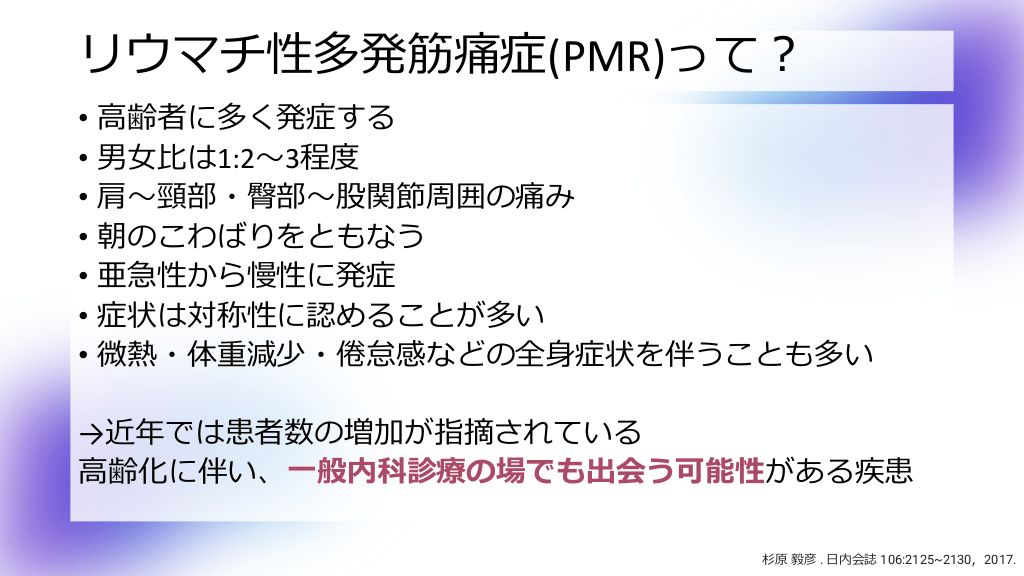 リウマチ性多発筋痛症(PMR)って？

• 高齢者に多く発症する
• 男女比は1:2～3程度
• 肩～頸部・臀部～股関節周囲の痛み
• 朝のこわばりをともなう
• 亜急性から慢性に発症
• 症状は対称性に認めることが多い
• 微熱・体重減少・倦怠感などの全身症状を伴うことも多い

→近年では患者数の増加が指摘されている
高齢化に伴い、一般内科診療の場でも出会う可能性がある疾患

杉原 毅彦 . 日内会誌 106:2125~2130，2017.